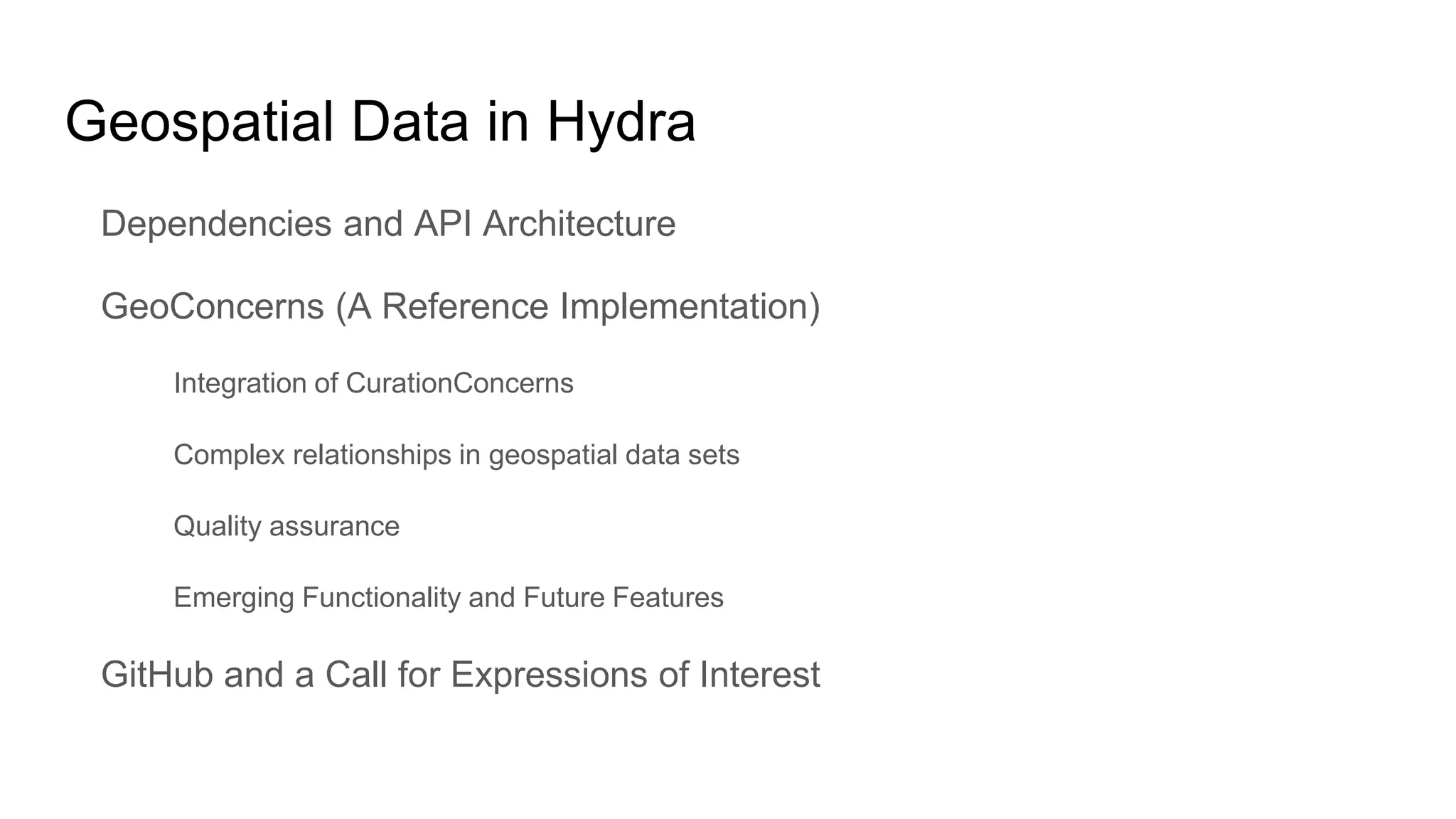 Geospatial Data in Hydra

Dependencies and API Architecture

GeoConcerns (A Reference Implementation)

Integration of CurationConcerns

Complex relationships in geospatial data sets

Quality assurance

Emerging Functionality and Future Features

GitHub and a Call for Expressions of Interest